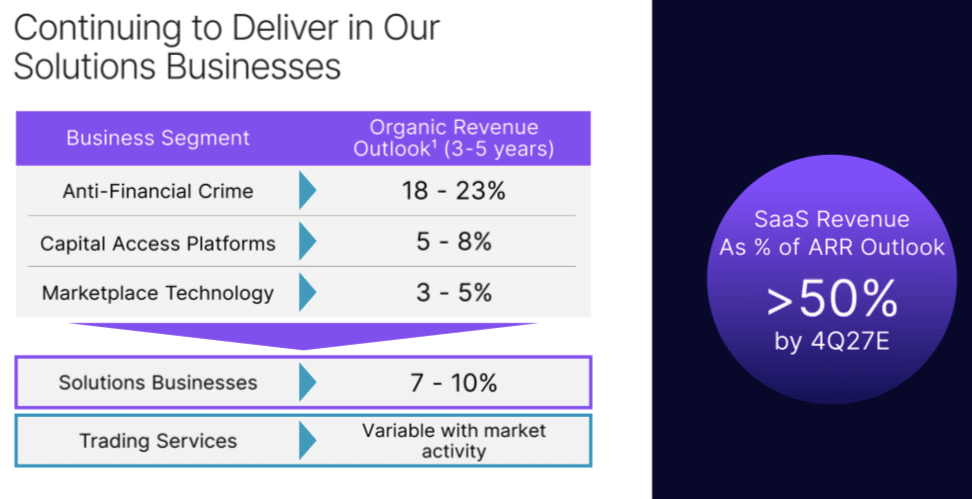 Continuing to Deliver in Our Solutions Businesses

| Business Segment | Organic Revenue Outlook$^1$ (3-5 years) |
|---|---|
| Anti-Financial Crime | 18 - 23% |
| Capital Access Platforms | 5 - 8% |
| Marketplace Technology | 3 - 5% |
| Solutions Businesses | 7 - 10% |
| Trading Services | Variable with market activity |

SaaS Revenue As % of ARR Outlook
>50%
by 4Q27E